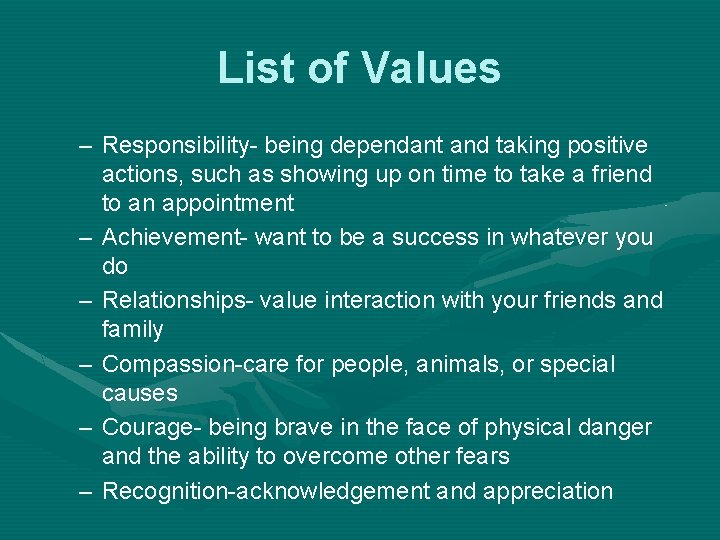 List of Values

– Responsibility- being dependant and taking positive actions, such as showing up on time to take a friend to an appointment
– Achievement- want to be a success in whatever you do
– Relationships- value interaction with your friends and family
– Compassion-care for people, animals, or special causes
– Courage- being brave in the face of physical danger and the ability to overcome other fears
– Recognition-acknowledgement and appreciation